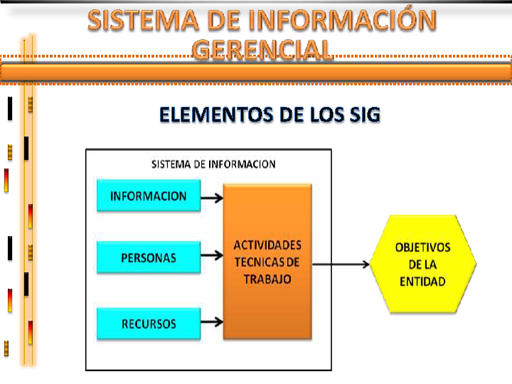 SISTEMA DE INFORMACIÓN GERENCIAL

ELEMENTOS DE LOS SIG

SISTEMA DE INFORMACION

INFORMACION

PERSONAS

RECURSOS

ACTIVIDADES TECNICAS DE TRABAJO

OBJETIVOS DE LA ENTIDAD